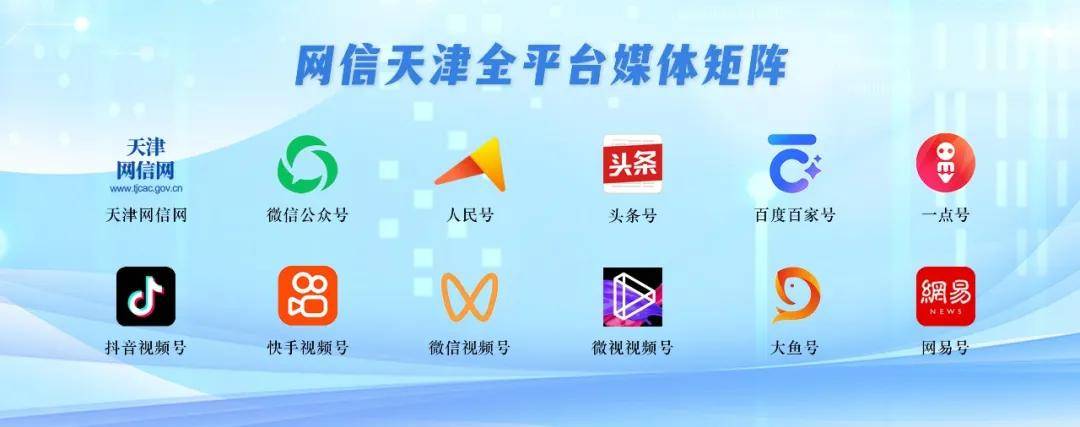 网信天津全平台媒体矩阵

天津
网信网
www.tjcac.gov.cn
天津网信网

微信公众号

人民号

头条
头条号

百度百家号

一点号

抖音视频号

快手视频号

微信视频号

微视视频号

大鱼号

網易
NEWS
网易号